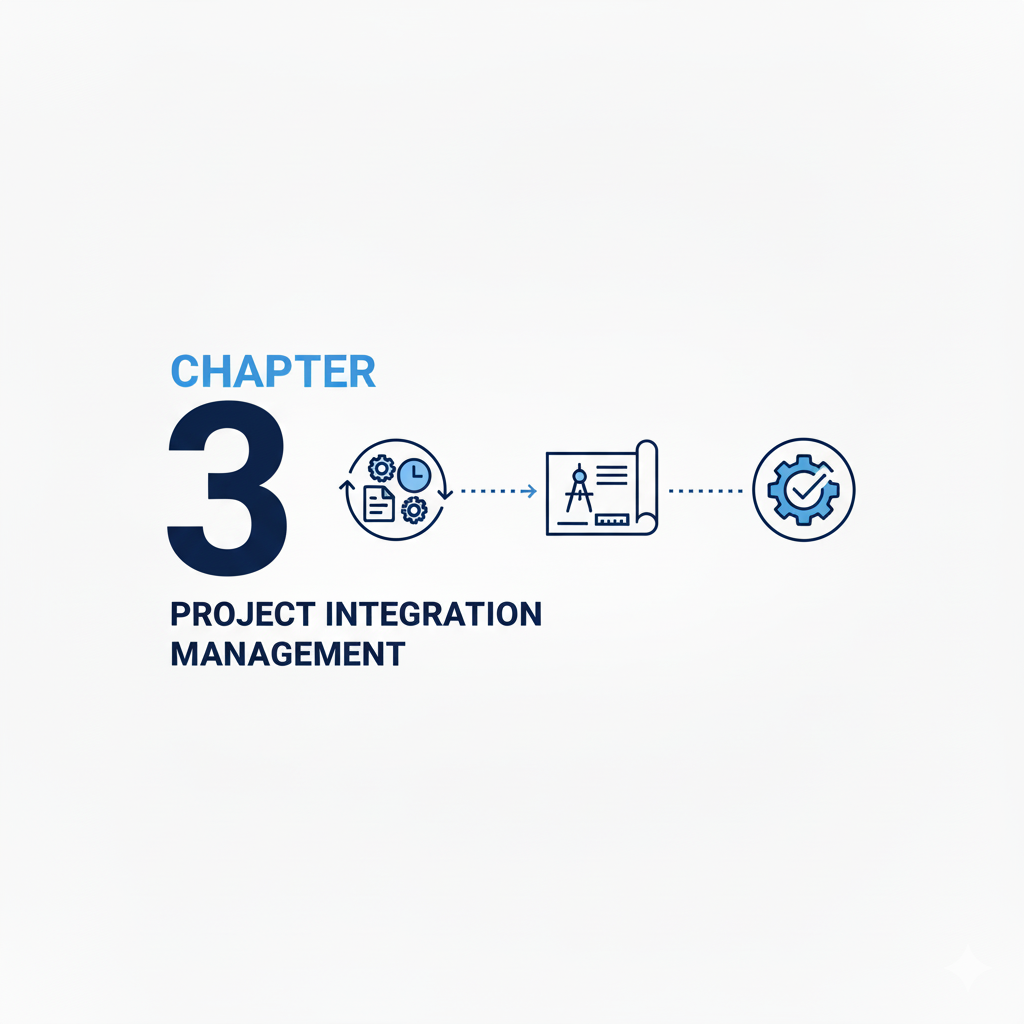 CHAPTER
3
PROJECT INTEGRATION MANAGEMENT